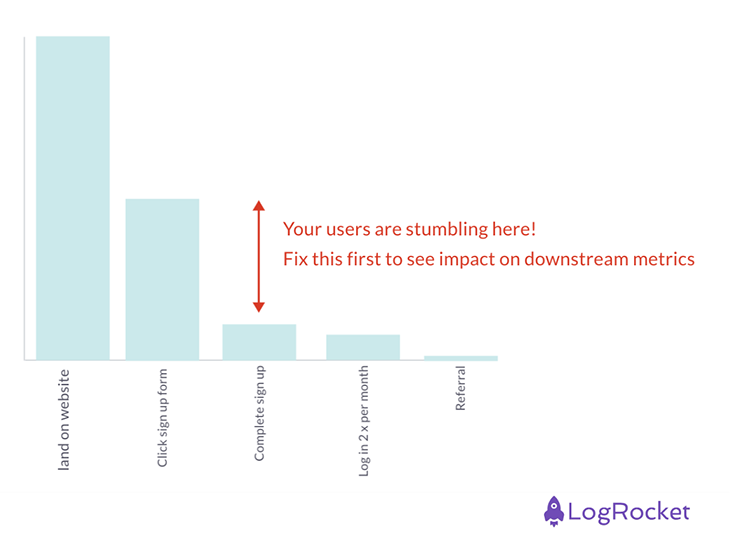 Your users are stumbling here!
Fix this first to see impact on downstream metrics

land on website

Click sign up form

Complete sign up

Log in 2 x per month

Referral

LogRocket